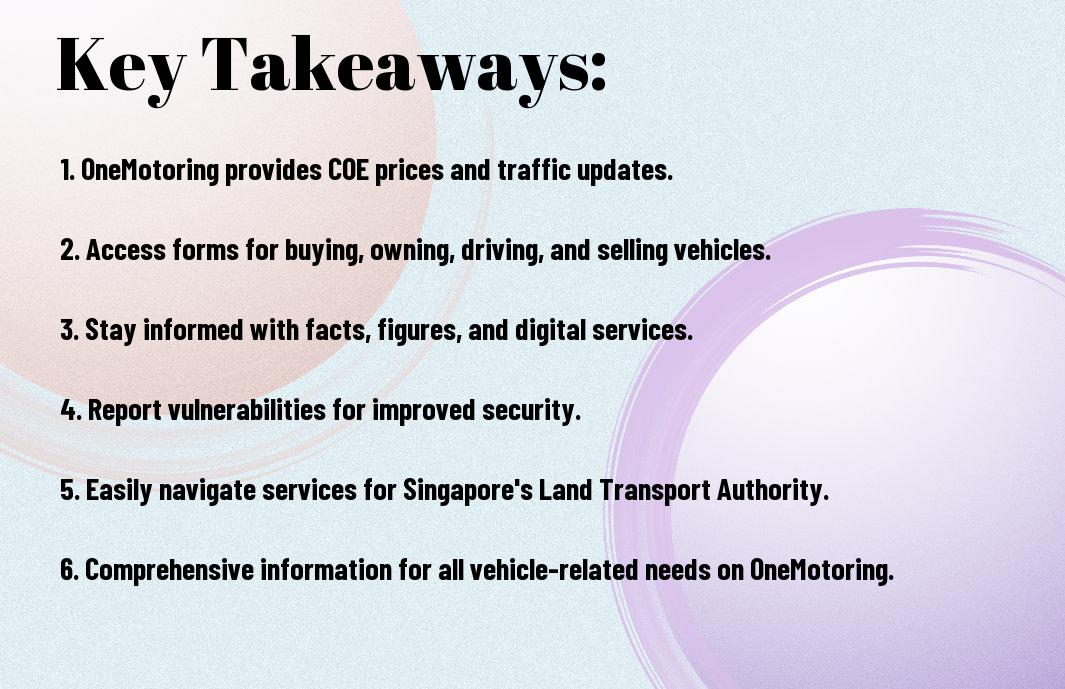 Key Takeaways:

1. OneMotoring provides COE prices and traffic updates.

2. Access forms for buying, owning, driving, and selling vehicles.

3. Stay informed with facts, figures, and digital services.

4. Report vulnerabilities for improved security.

5. Easily navigate services for Singapore's Land Transport Authority.

6. Comprehensive information for all vehicle-related needs on OneMotoring.